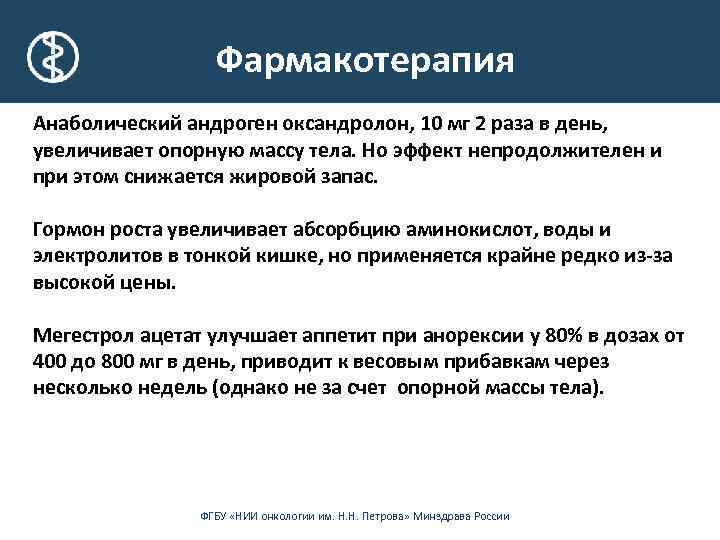 Фармакотерапия

Анаболический андроген оксандролон, 10 мг 2 раза в день, увеличивает опорную массу тела. Но эффект непродолжителен и при этом снижается жировой запас.

Гормон роста увеличивает абсорбцию аминокислот, воды и электролитов в тонкой кишке, но применяется крайне редко из-за высокой цены.

Мегестрол ацетат улучшает аппетит при анорексии у 80% в дозах от 400 до 800 мг в день, приводит к весовым прибавкам через несколько недель (однако не за счет опорной массы тела).

ФГБУ «НИИ онкологии им. Н.Н. Петрова» Минздрава России